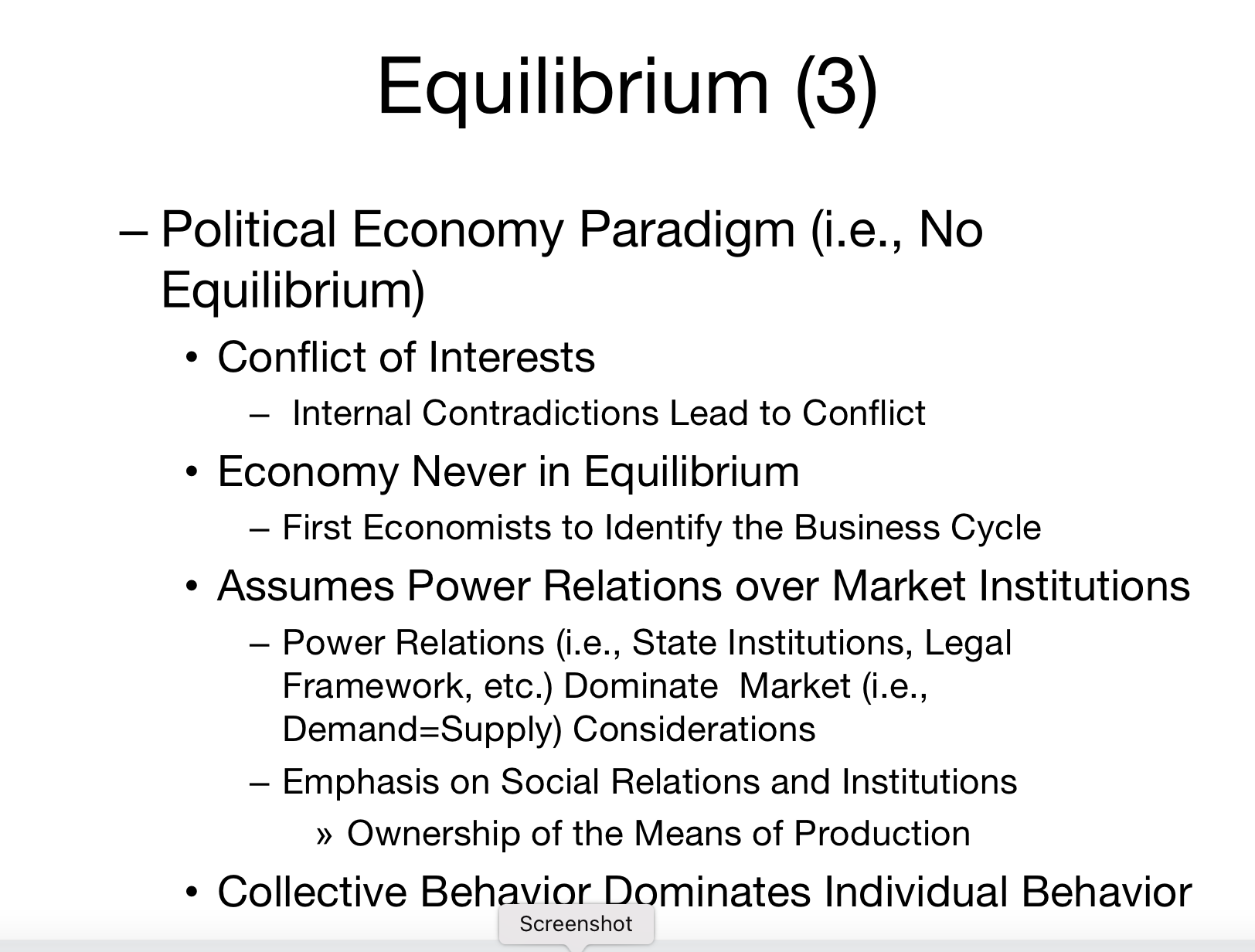 Equilibrium (3)

– Political Economy Paradigm (i.e., No Equilibrium)

• Conflict of Interests

– Internal Contradictions Lead to Conflict

• Economy Never in Equilibrium

– First Economists to Identify the Business Cycle

• Assumes Power Relations over Market Institutions

– Power Relations (i.e., State Institutions, Legal Framework, etc.) Dominate Market (i.e., Demand=Supply) Considerations

– Emphasis on Social Relations and Institutions

» Ownership of the Means of Production

• Collective Behavior Dominates Individual Behavior

Screenshot